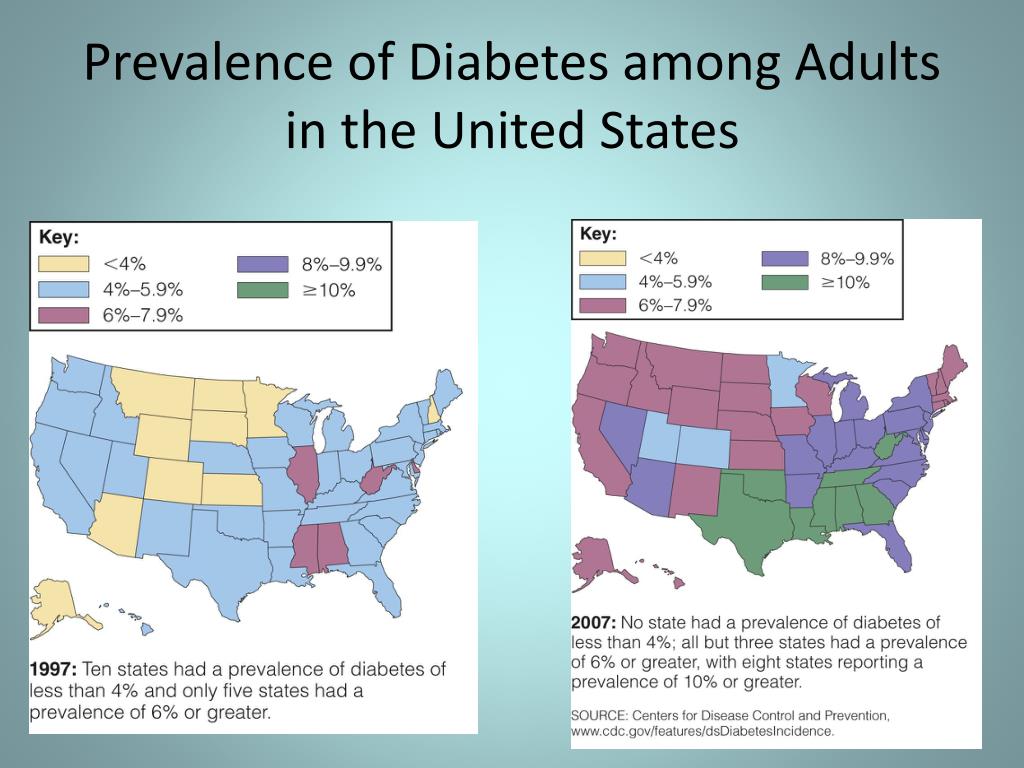 Prevalence of Diabetes among Adults in the United States

Key:
<4%
4%–5.9%
6%–7.9%
8%–9.9%
≥10%

1997: Ten states had a prevalence of diabetes of less than 4% and only five states had a prevalence of 6% or greater.

Key:
<4%
4%–5.9%
6%–7.9%
8%–9.9%
≥10%

2007: No state had a prevalence of diabetes of less than 4%; all but three states had a prevalence of 6% or greater, with eight states reporting a prevalence of 10% or greater.

SOURCE: Centers for Disease Control and Prevention, www.cdc.gov/features/dsDiabetesIncidence.